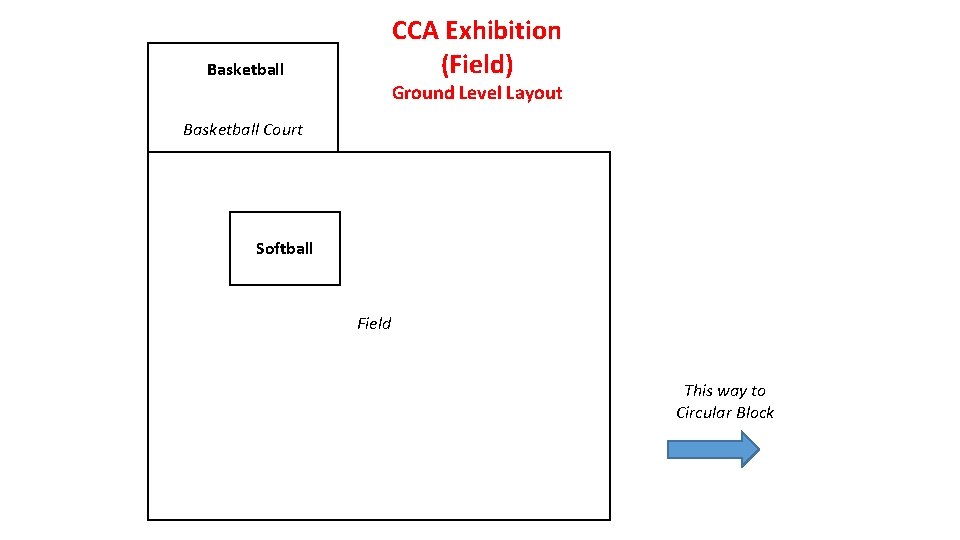 CCA Exhibition
(Field)
Ground Level Layout

Basketball

Basketball Court

Softball

Field

This way to
Circular Block